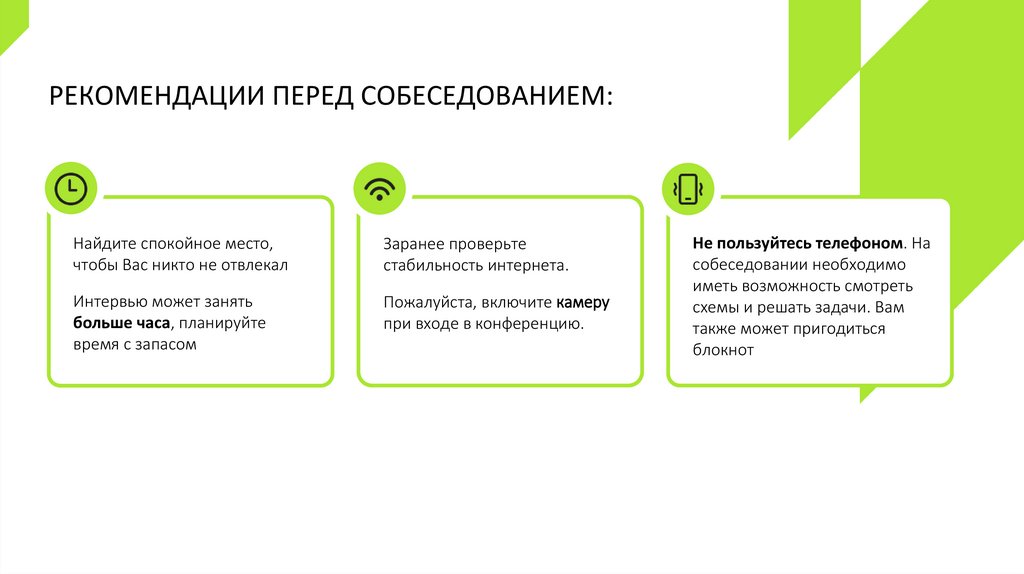 РЕКОМЕНДАЦИИ ПЕРЕД СОБЕСЕДОВАНИЕМ:

Найдите спокойное место, чтобы Вас никто не отвлекал

Интервью может занять больше часа, планируйте время с запасом

Заранее проверьте стабильность интернета.

Пожалуйста, включите камеру при входе в конференцию.

Не пользуйтесь телефоном. На собеседовании необходимо иметь возможность смотреть схемы и решать задачи. Вам также может пригодиться блокнот